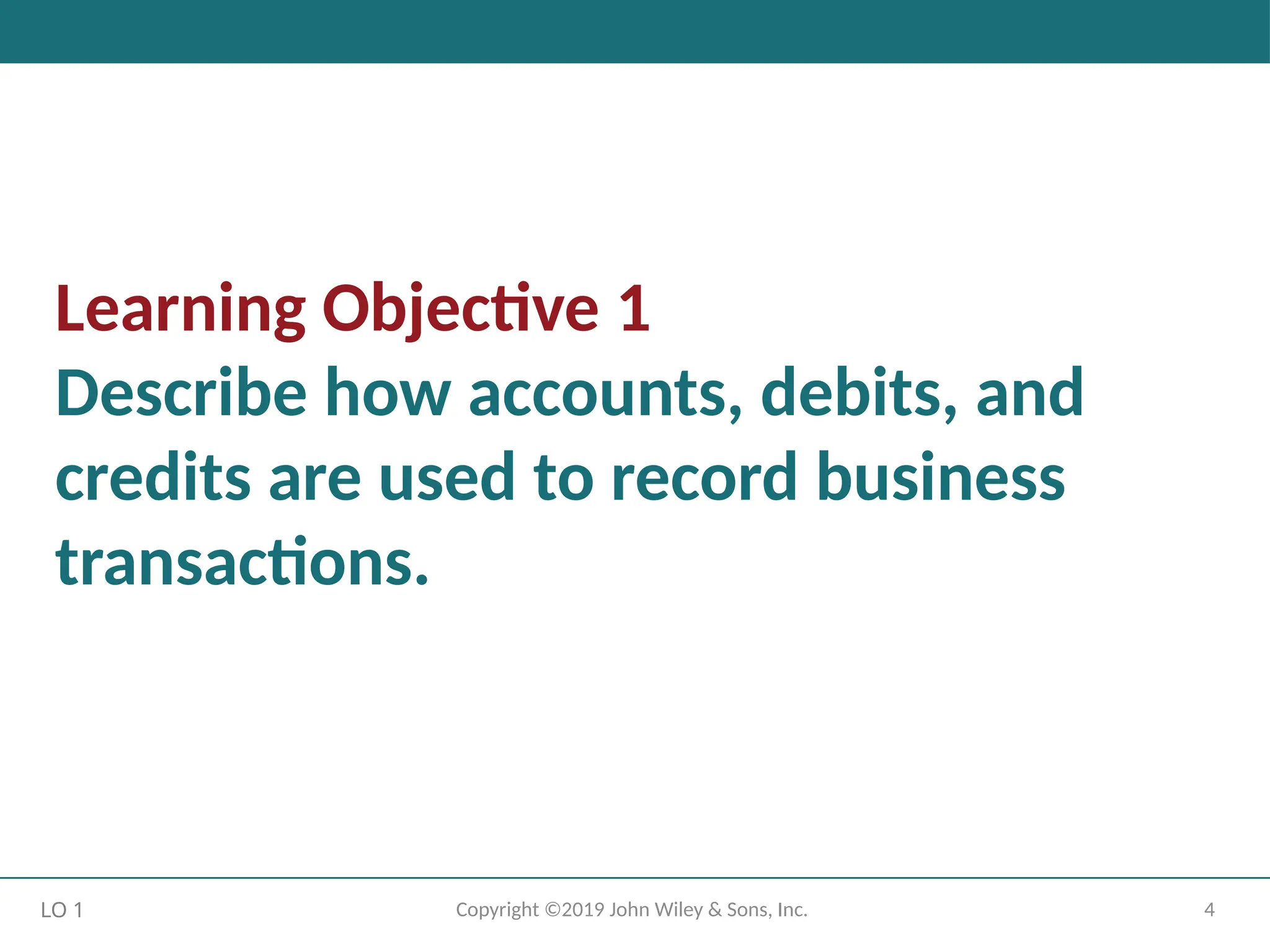 Learning Objective 1
Describe how accounts, debits, and credits are used to record business transactions.

LO 1

Copyright ©2019 John Wiley & Sons, Inc.

4